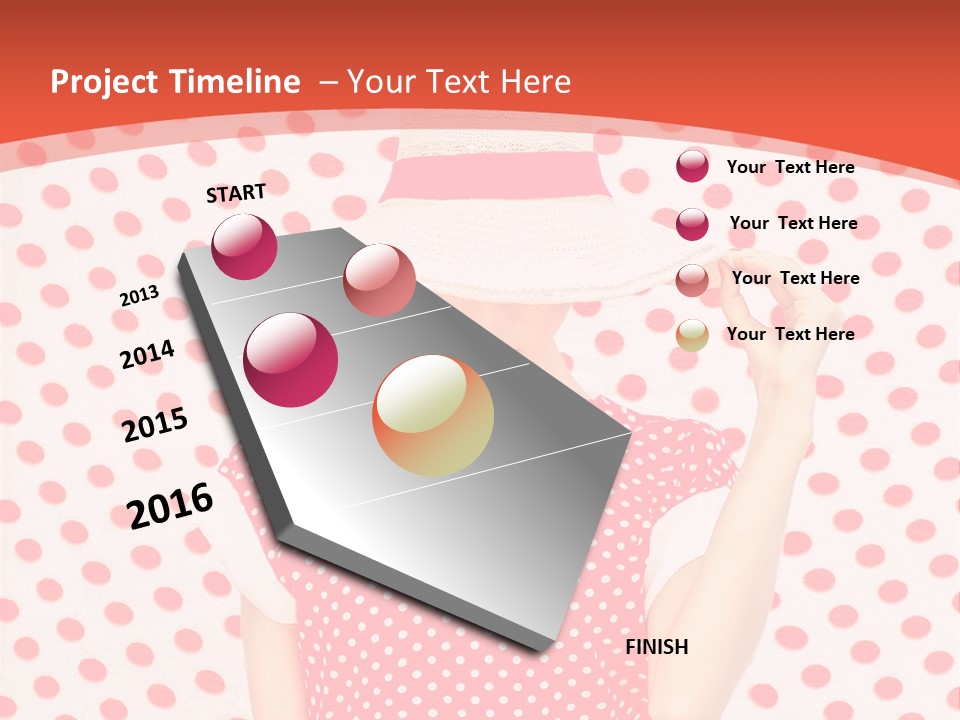 Project Timeline – Your Text Here

START

2013

2014

2015

2016

FINISH

Your Text Here

Your Text Here

Your Text Here

Your Text Here